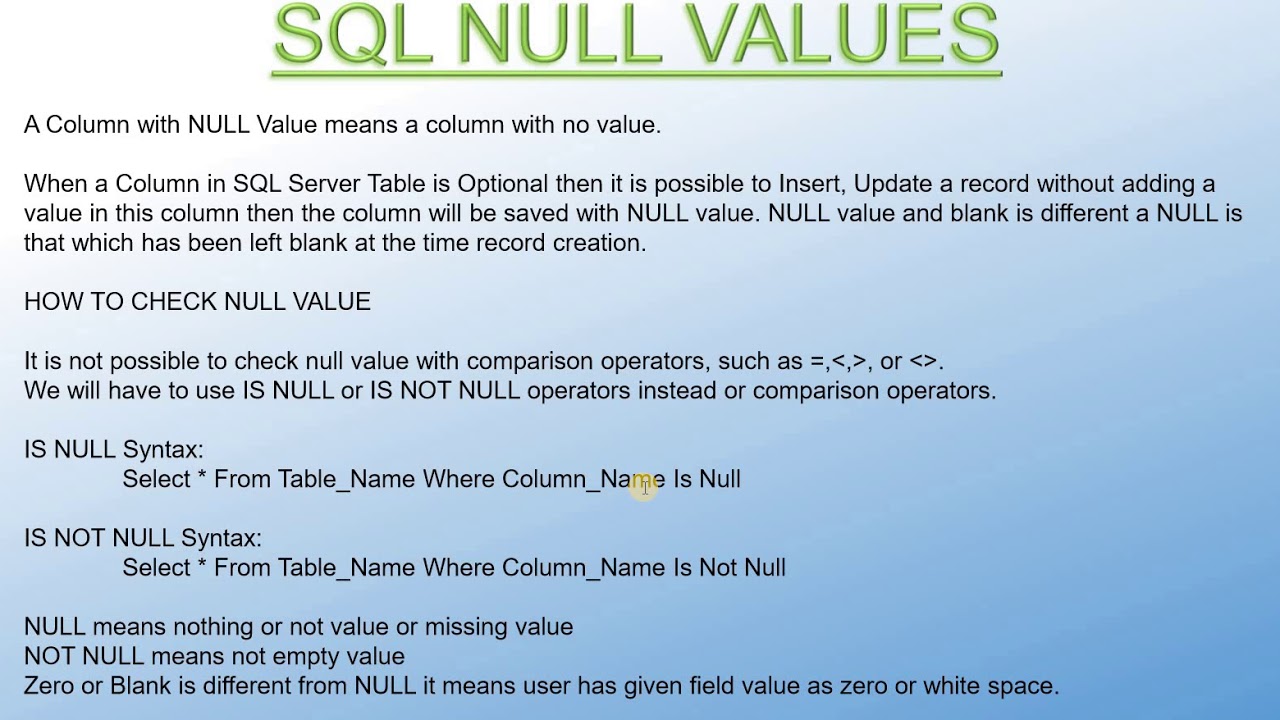 SQL NULL VALUES

A Column with NULL Value means a column with no value.

When a Column in SQL Server Table is Optional then it is possible to Insert, Update a record without adding a value in this column then the column will be saved with NULL value. NULL value and blank is different a NULL is that which has been left blank at the time record creation.

HOW TO CHECK NULL VALUE

It is not possible to check null value with comparison operators, such as =,<,>, or <>.
We will have to use IS NULL or IS NOT NULL operators instead or comparison operators.

IS NULL Syntax:
Select * From Table_Name Where Column_Name Is Null

IS NOT NULL Syntax:
Select * From Table_Name Where Column_Name Is Not Null

NULL means nothing or not value or missing value
NOT NULL means not empty value
Zero or Blank is different from NULL it means user has given field value as zero or white space.